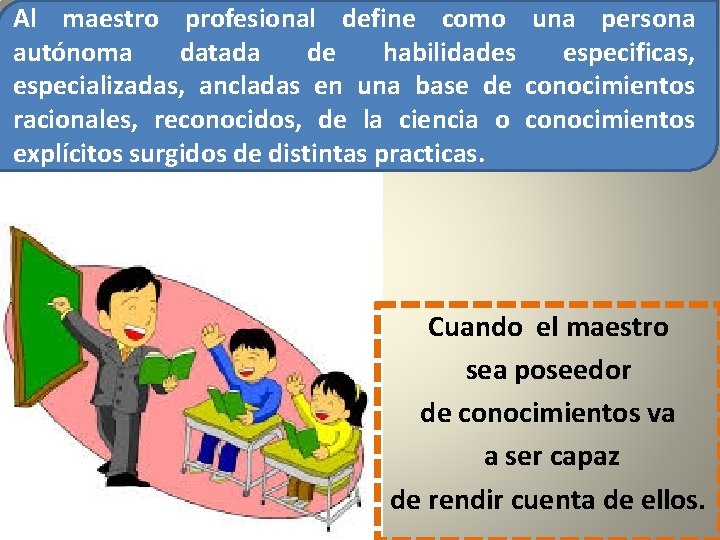 Al maestro profesional define como una persona autónoma datada de habilidades especificas, especializadas, ancladas en una base de conocimientos racionales, reconocidos, de la ciencia o conocimientos explícitos surgidos de distintas practicas.

Cuando el maestro sea poseedor de conocimientos va a ser capaz de rendir cuenta de ellos.